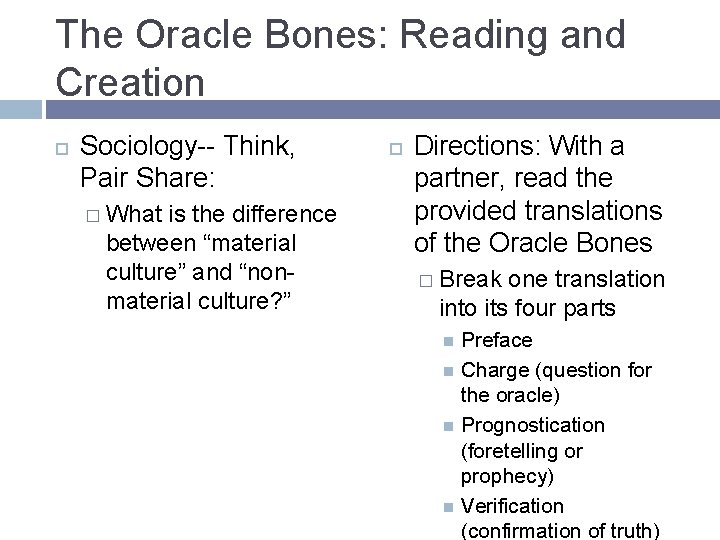 The Oracle Bones: Reading and Creation

Sociology-- Think, Pair Share:

What is the difference between “material culture” and “non-material culture?”

Directions: With a partner, read the provided translations of the Oracle Bones

Break one translation into its four parts

Preface

Charge (question for the oracle)

Prognostication (foretelling or prophecy)

Verification (confirmation of truth)